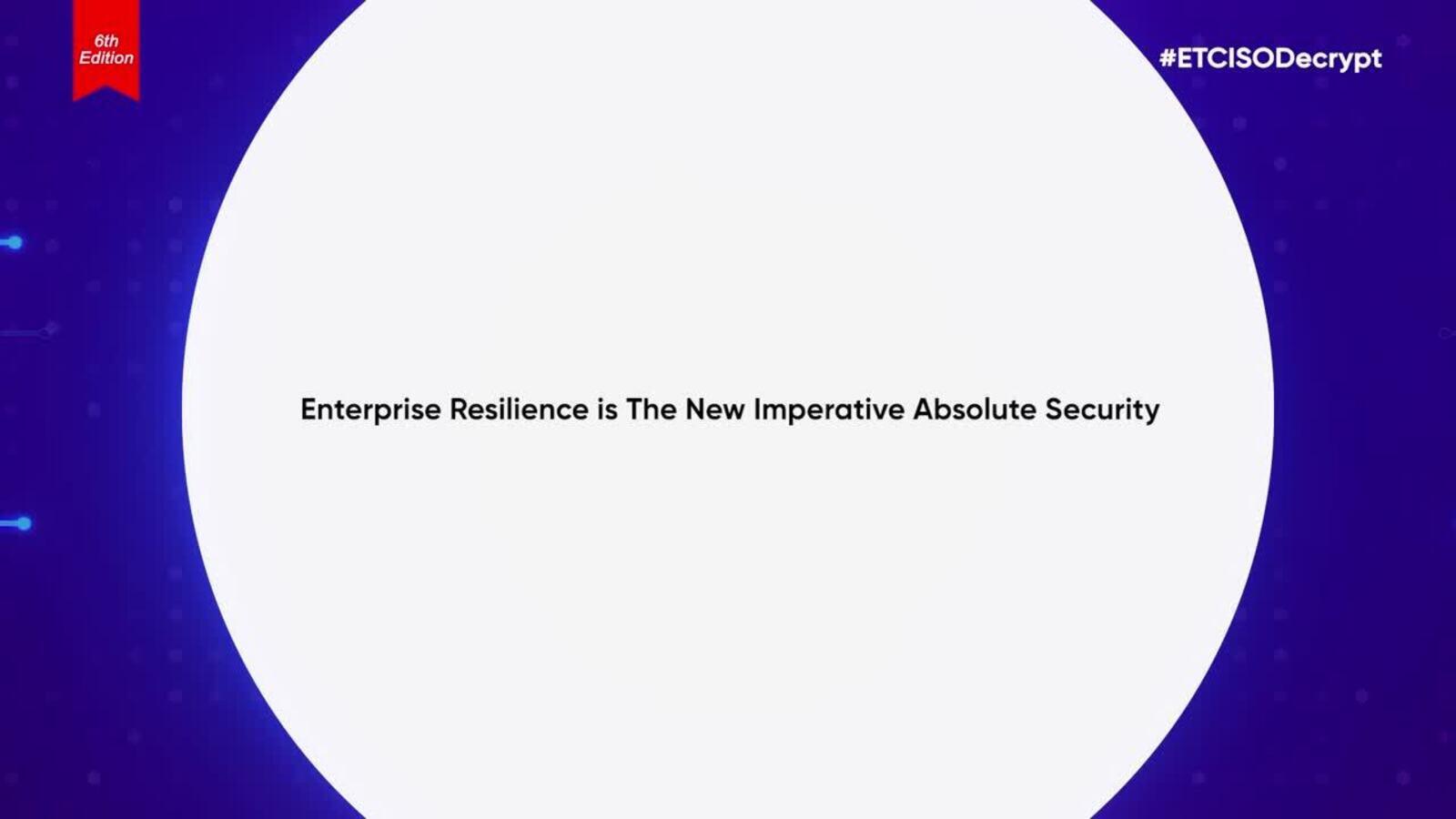 6th
Edition

#ETCISODecrypt

Enterprise Resilience is The New Imperative Absolute Security